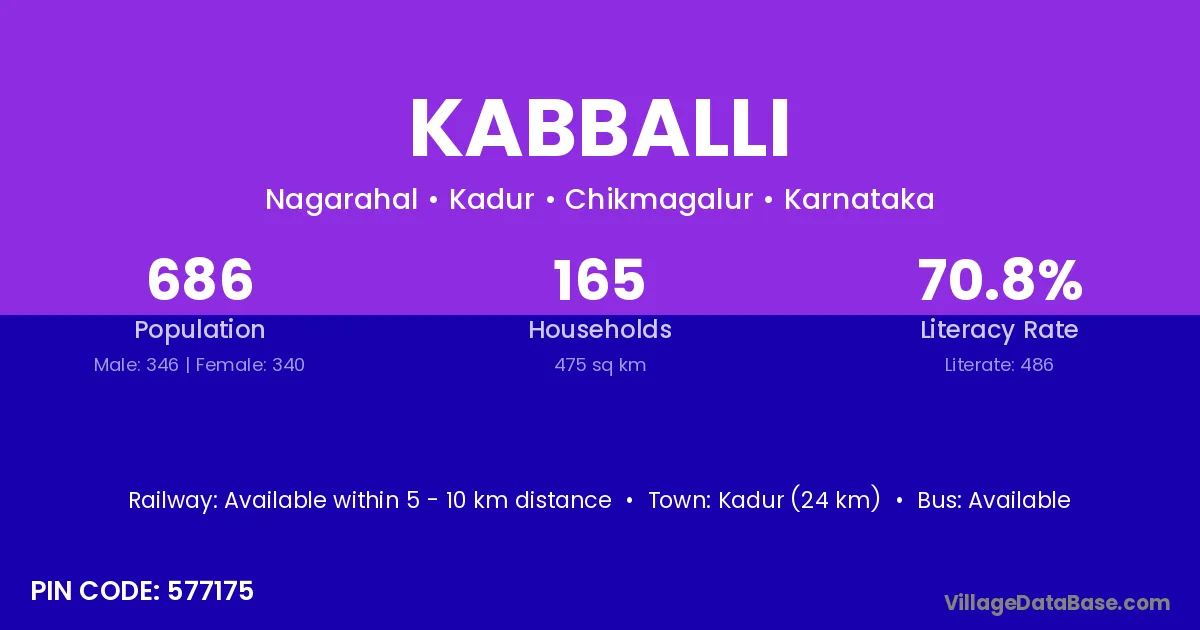 KABBALLI

Nagarahal • Kadur • Chikmagalur • Karnataka

686
Population
Male: 346 | Female: 340

165
Households
475 sq km

70.8%
Literacy Rate
Literate: 486

Railway: Available within 5 - 10 km distance • Town: Kadur (24 km) • Bus: Available

PIN CODE: 577175

VillageDataBase.com